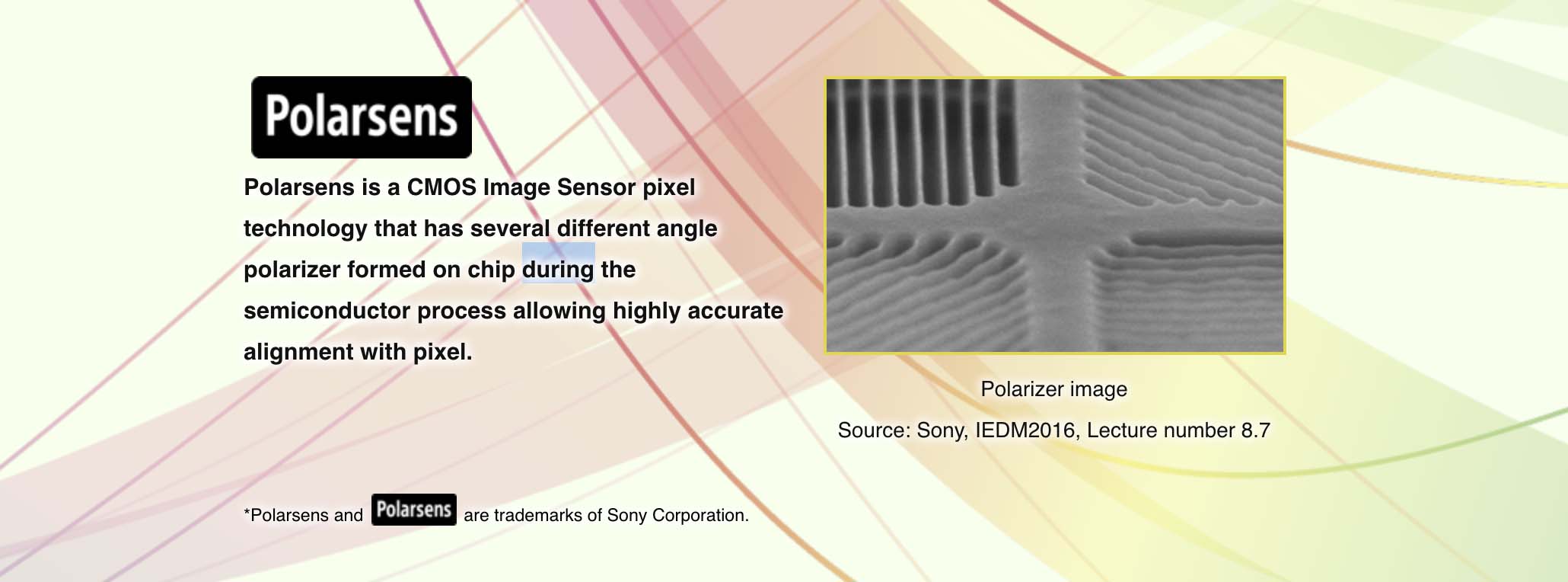 Polarsens

Polarsens is a CMOS Image Sensor pixel technology that has several different angle polarizer formed on chip during the semiconductor process allowing highly accurate alignment with pixel.

Polarizer image

Source: Sony, IEDM2016, Lecture number 8.7

*Polarsens and Polarsens are trademarks of Sony Corporation.